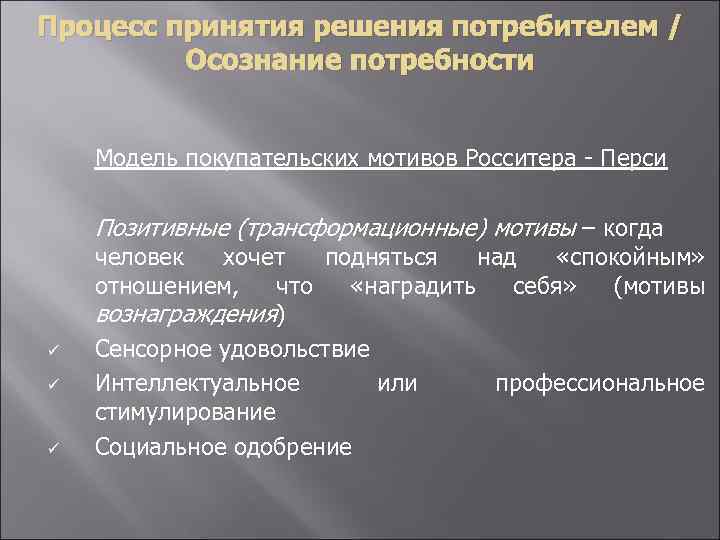 Процесс принятия решения потребителем / Осознание потребности

Модель покупательских мотивов Росситера - Перси

Позитивные (трансформационные) мотивы – когда человек хочет подняться над «спокойным» отношением, что «наградить себя» (мотивы вознаграждения)

✓ Сенсорное удовольствие
✓ Интеллектуальное или профессиональное стимулирование
✓ Социальное одобрение